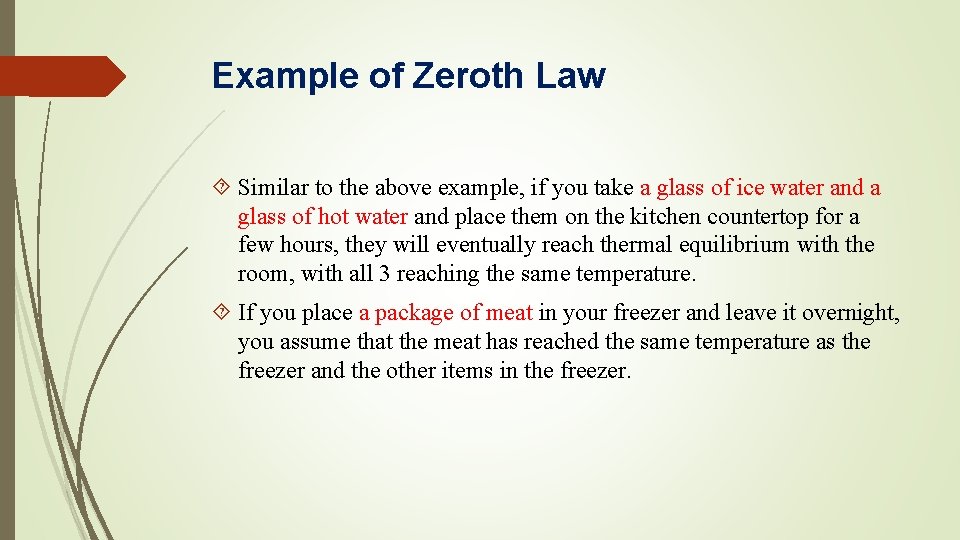 Example of Zeroth Law

Similar to the above example, if you take a glass of ice water and a glass of hot water and place them on the kitchen countertop for a few hours, they will eventually reach thermal equilibrium with the room, with all 3 reaching the same temperature.

If you place a package of meat in your freezer and leave it overnight, you assume that the meat has reached the same temperature as the freezer and the other items in the freezer.